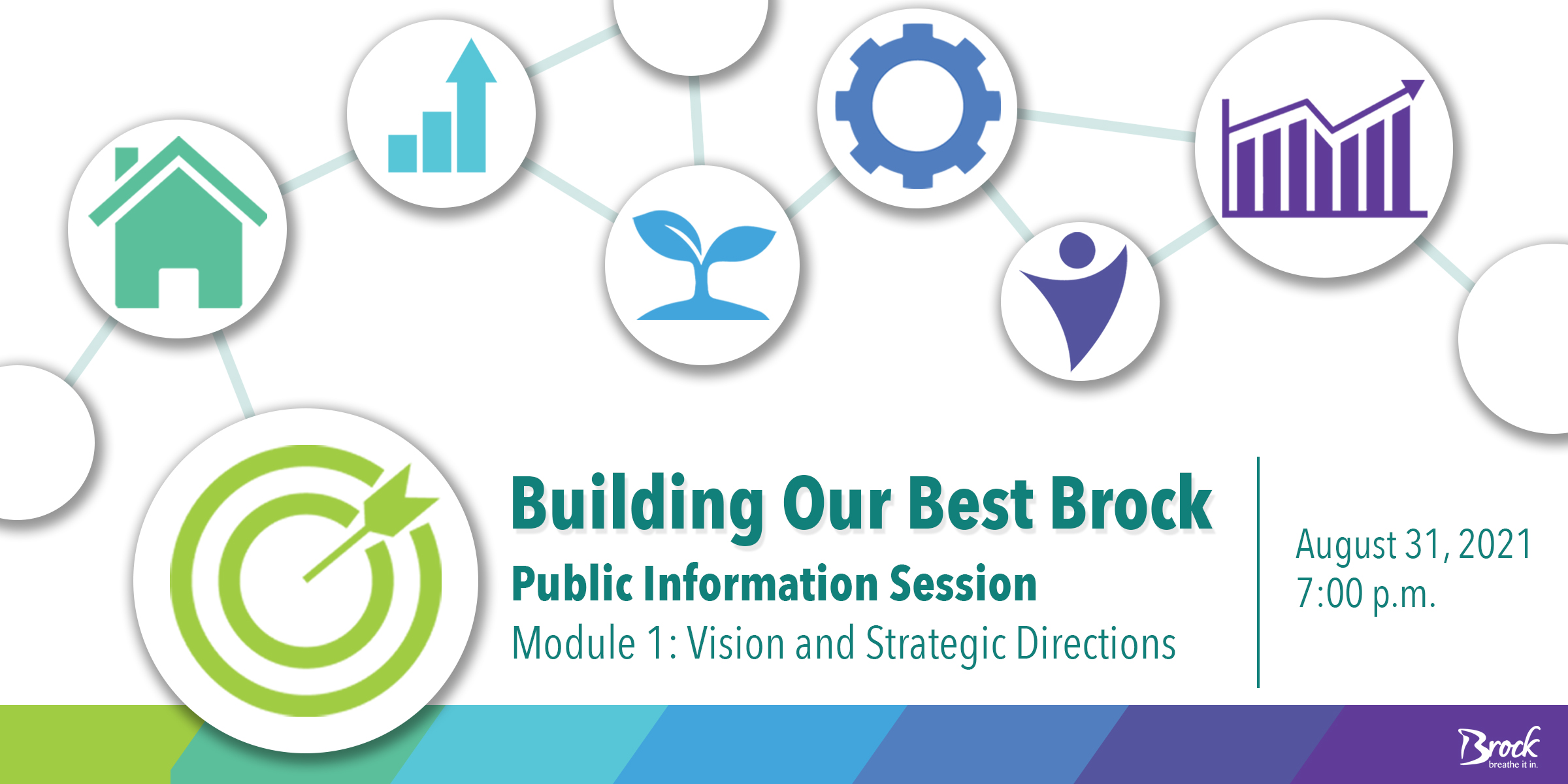 Building Our Best Brock
Public Information Session
Module 1: Vision and Strategic Directions

August 31, 2021
7:00 p.m.

Brock
breathe it in.